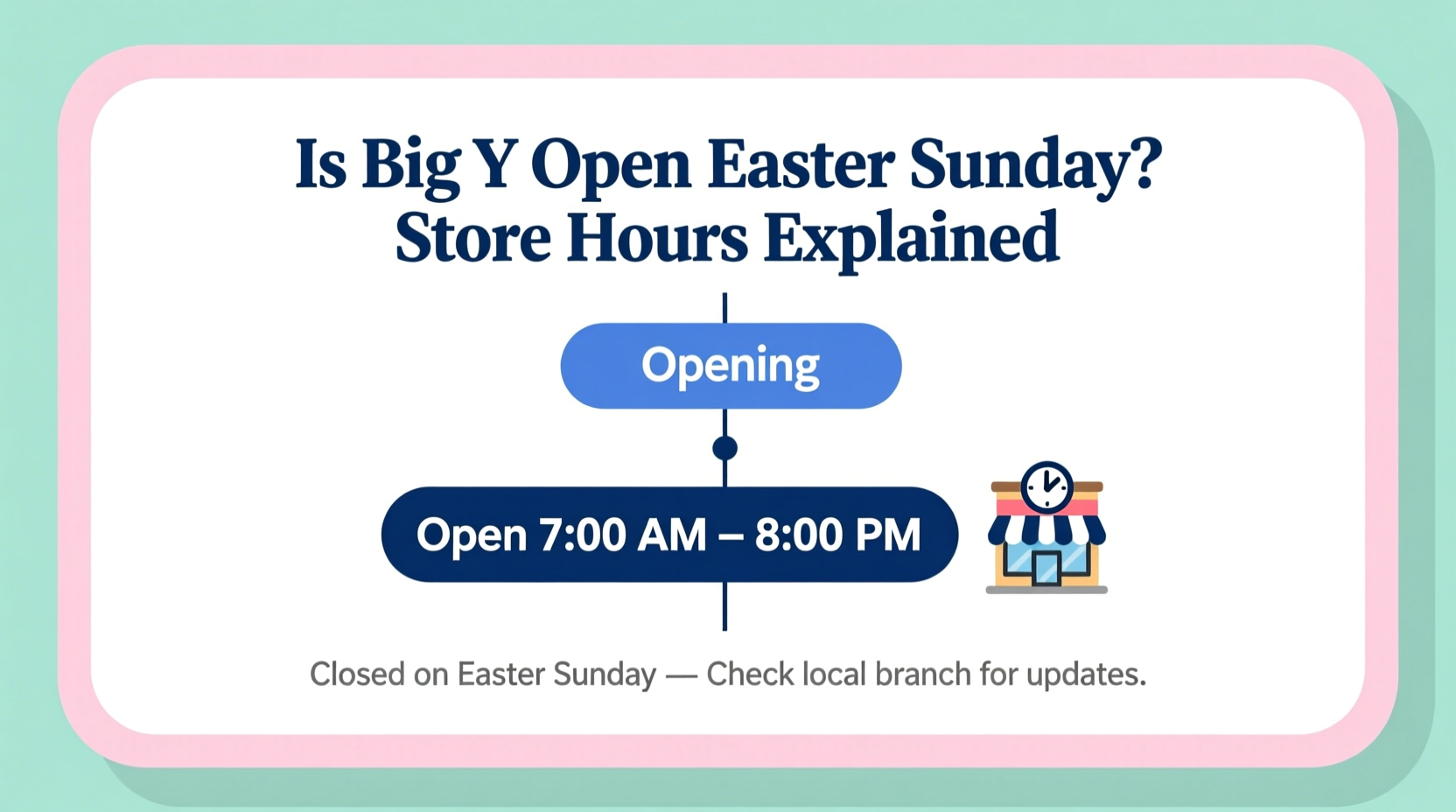 Is Big Y Open Easter Sunday?
Store Hours Explained

Opening

Open 7:00 AM – 8:00 PM

Closed on Easter Sunday — Check local branch for updates.